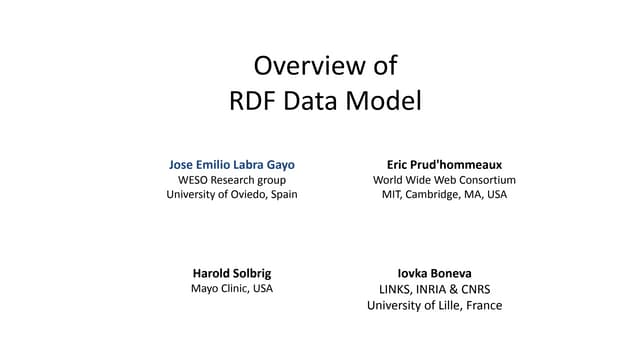 Overview of
RDF Data Model

Jose Emilio Labra Gayo
WESO Research group
University of Oviedo, Spain

Eric Prud'hommeaux
World Wide Web Consortium
MIT, Cambridge, MA, USA

Harold Solbrig
Mayo Clinic, USA

Iovka Boneva
LINKS, INRIA & CNRS
University of Lille, France